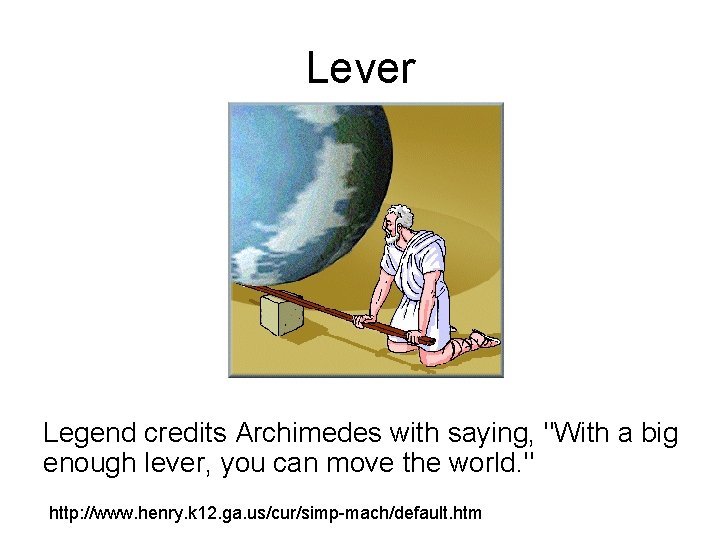 Lever

Legend credits Archimedes with saying, "With a big enough lever, you can move the world."

http://www.henry.k12.ga.us/cur/simp-mach/default.htm